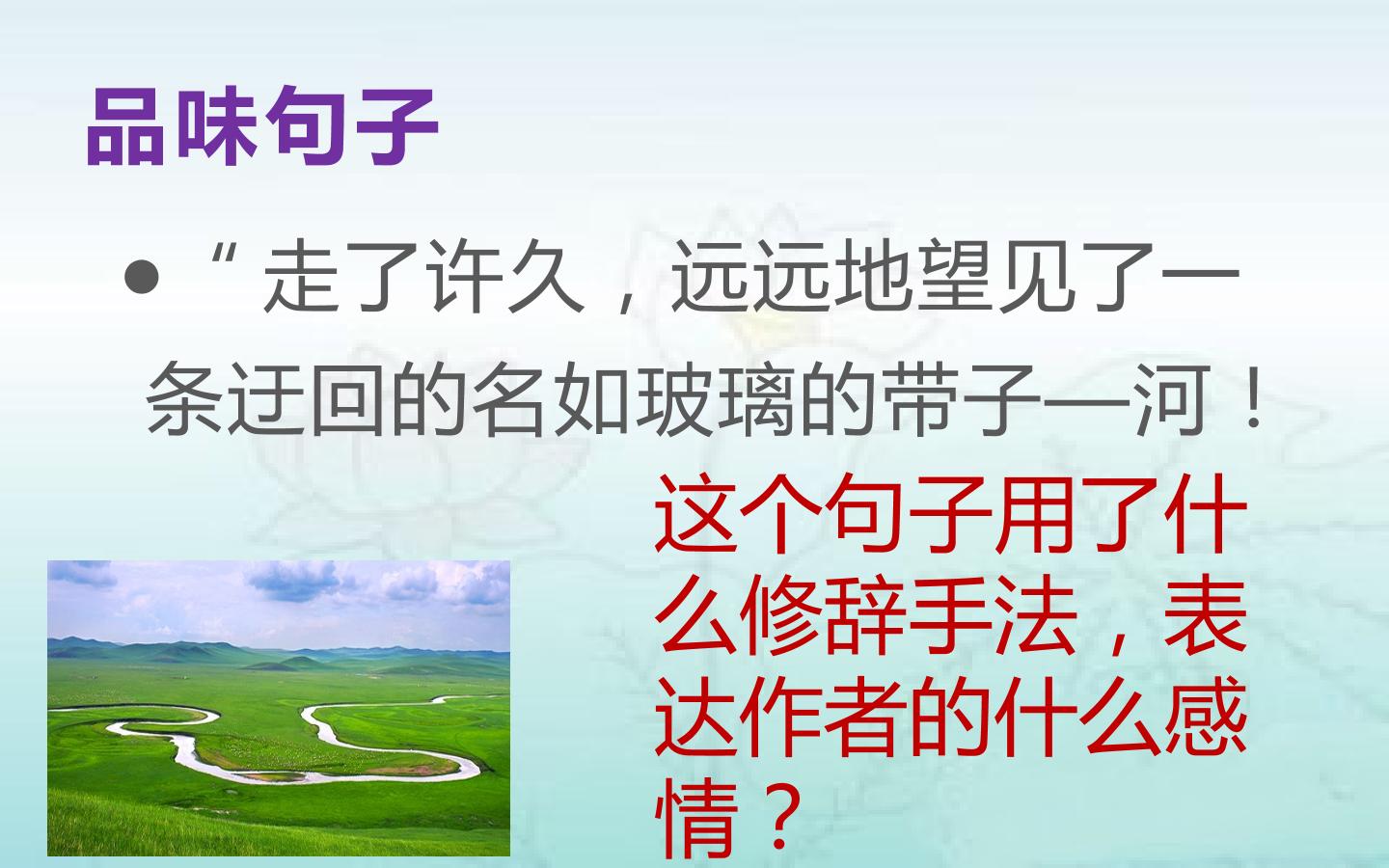 品味句子

• “走了许久，远远地望见了一条迂回的名如玻璃的带子—河！

这个句子用了什么修辞手法，表达作者的什么感情？